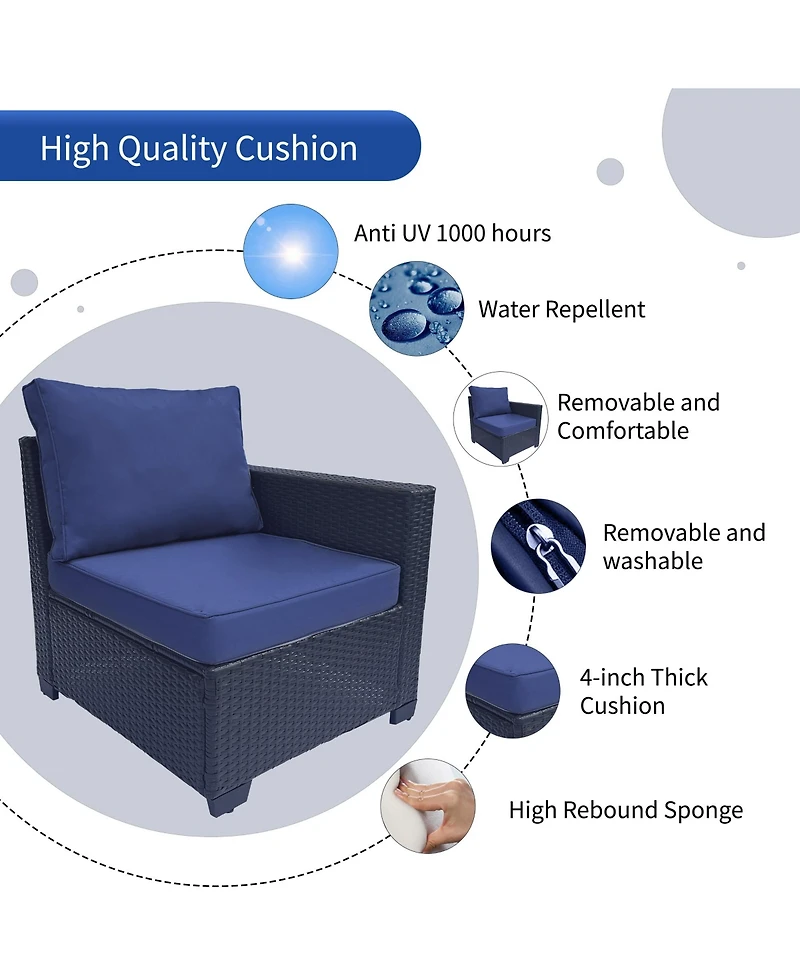 High Quality Cushion

Anti UV 1000 hours

Water Repellent

Removable and Comfortable

Removable and washable

4-inch Thick Cushion

High Rebound Sponge